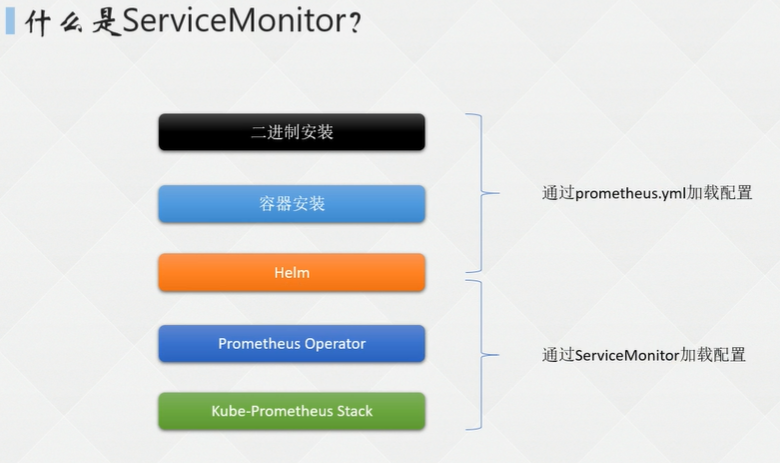 什么是ServiceMonitor?

二进制安装

容器安装

Helm

Prometheus Operator

Kube-Prometheus Stack

通过prometheus.yml加载配置

通过ServiceMonitor加载配置